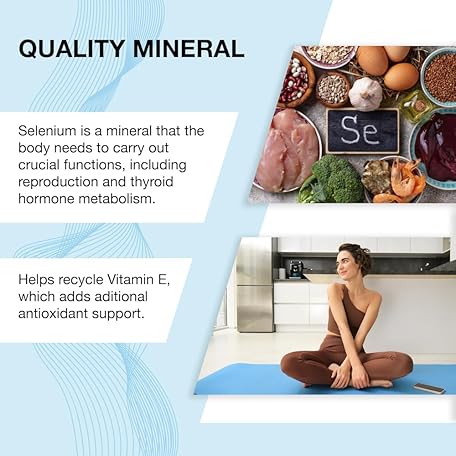 QUALITY MINERAL

Selenium is a mineral that the body needs to carry out crucial functions, including reproduction and thyroid hormone metabolism.

Se

Helps recycle Vitamin E, which adds aditional antioxidant support.